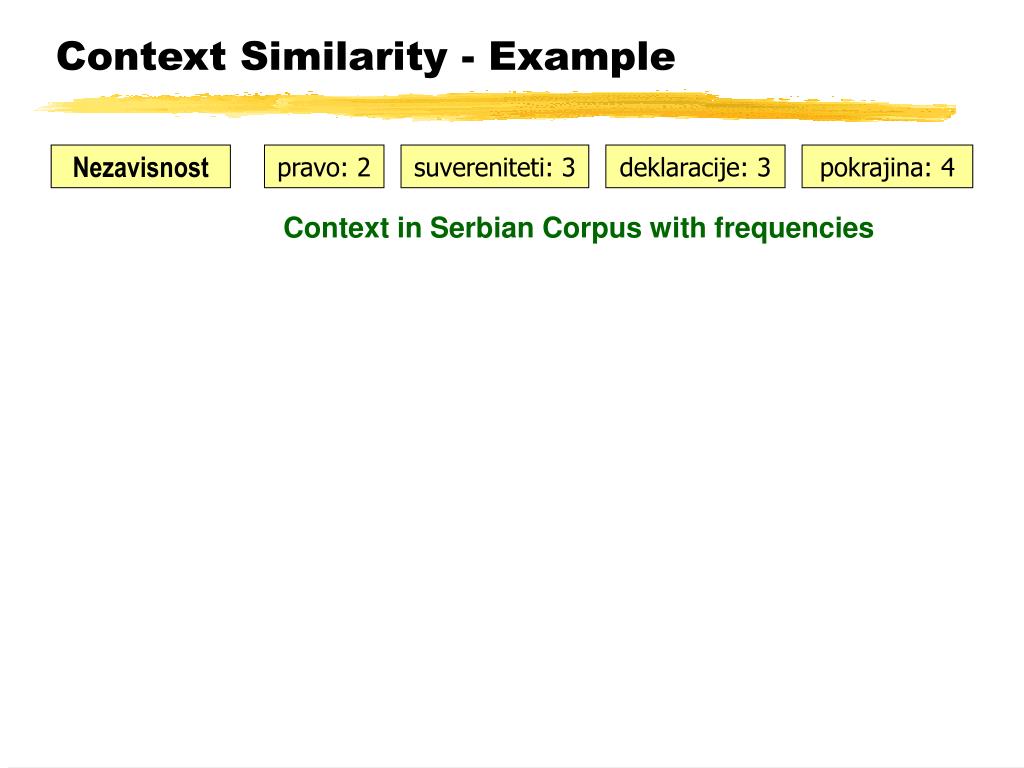 Context Similarity - Example

Nezavisnost

pravo: 2

suvereniteti: 3

deklaracije: 3

pokrajina: 4

Context in Serbian Corpus with frequencies